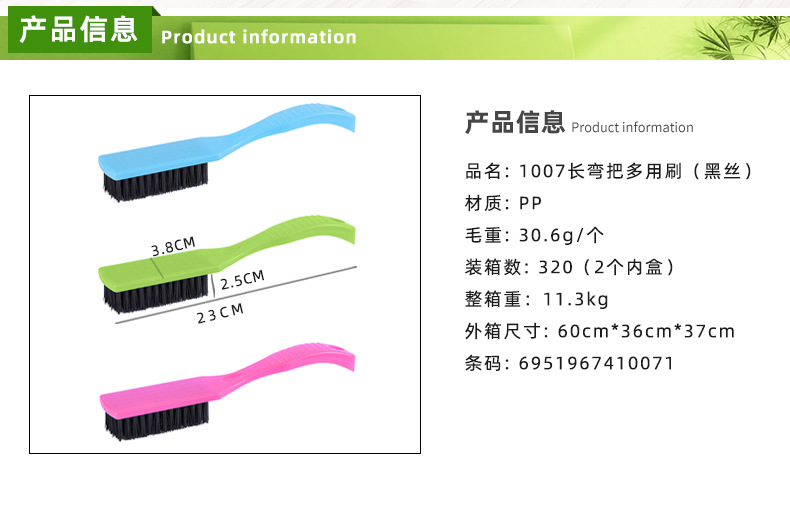 产品信息 Product information

3.8CM

2.5CM

23CM

产品信息 Product information

品名：1007长弯把多用刷（黑丝）

材质：PP

毛重：30.6g/个

装箱数：320（2个内盒）

整箱重：11.3kg

外箱尺寸：60cm*36cm*37cm

条码：6951967410071